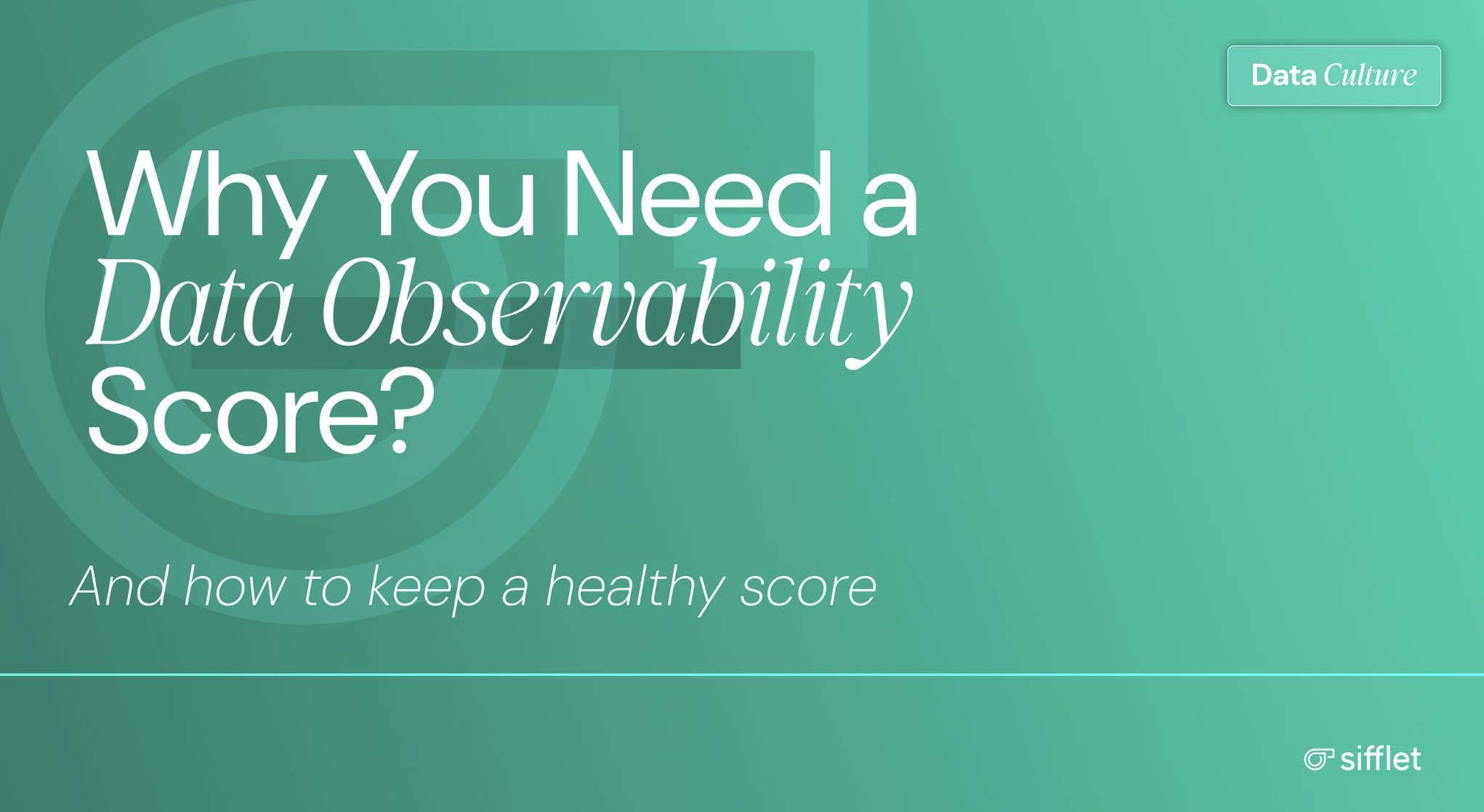 Data Culture

Why You Need a Data Observability Score?

And how to keep a healthy score

sifflet